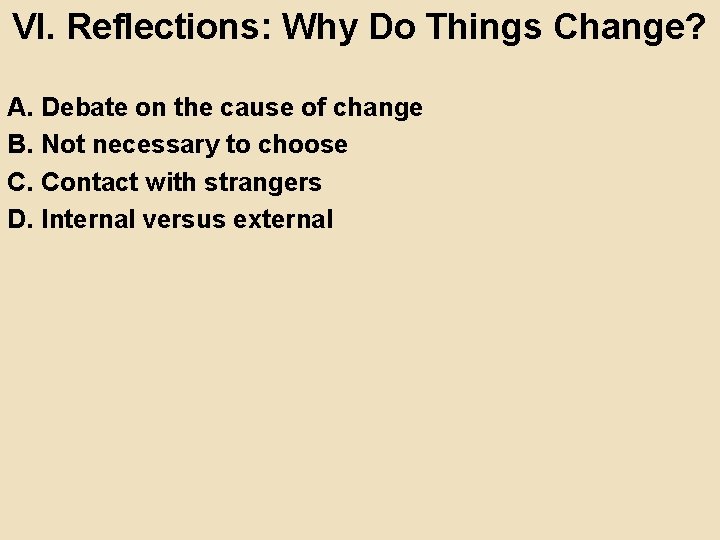 VI. Reflections: Why Do Things Change?

A. Debate on the cause of change
B. Not necessary to choose
C. Contact with strangers
D. Internal versus external